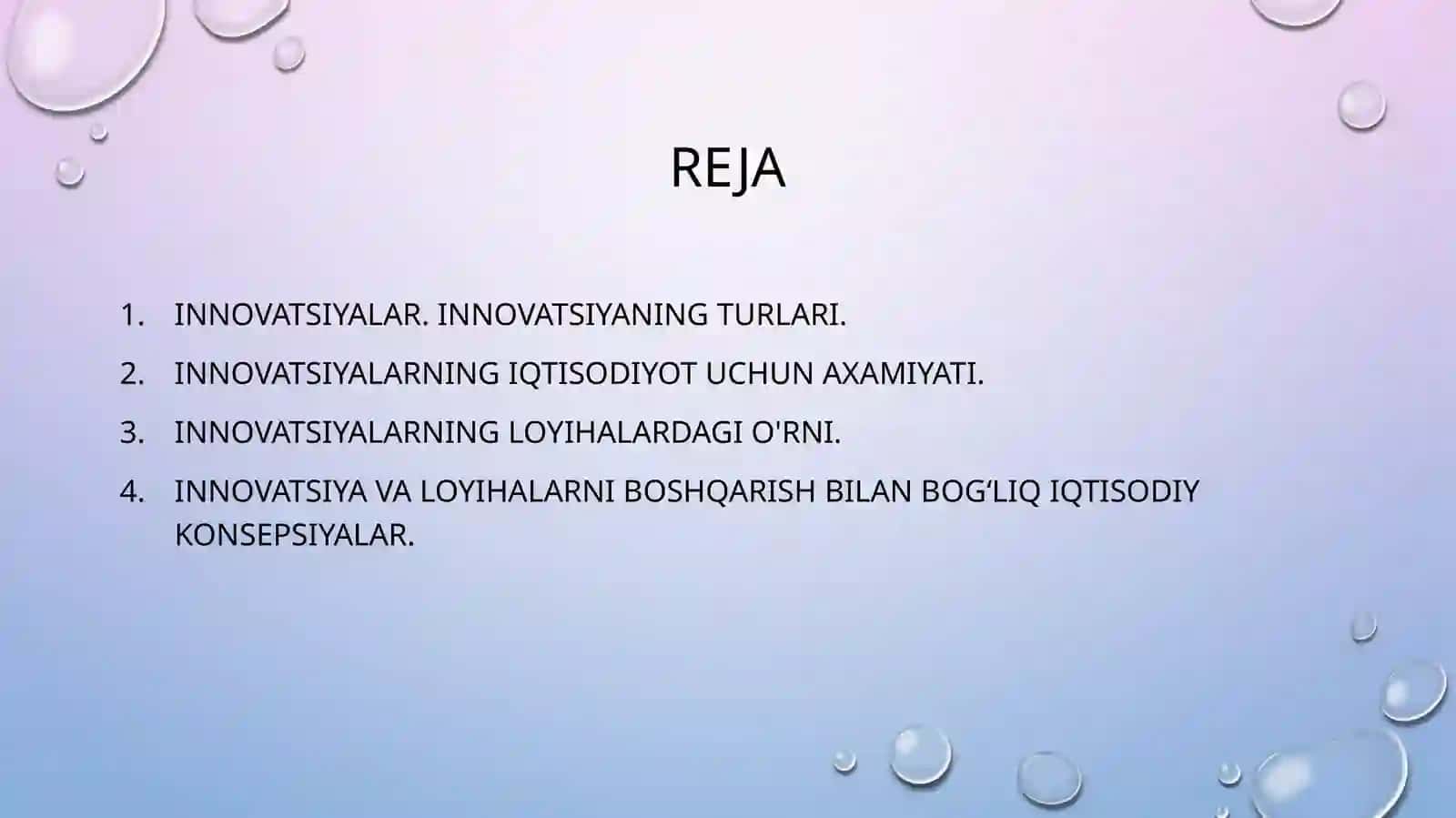 REJA

1. INNOVATSIYALAR. INNOVATSIYANING TURLARI.
2. INNOVATSIYALARNING IQTISODIYOT UCHUN AXAMIYATI.
3. INNOVATSIYALARNING LOYIHALARDAGI O'RNI.
4. INNOVATSIYA VA LOYIHALARNI BOSHQARISH BILAN BOG‘LIQ IQTISODIY KONSEPSIYALAR.